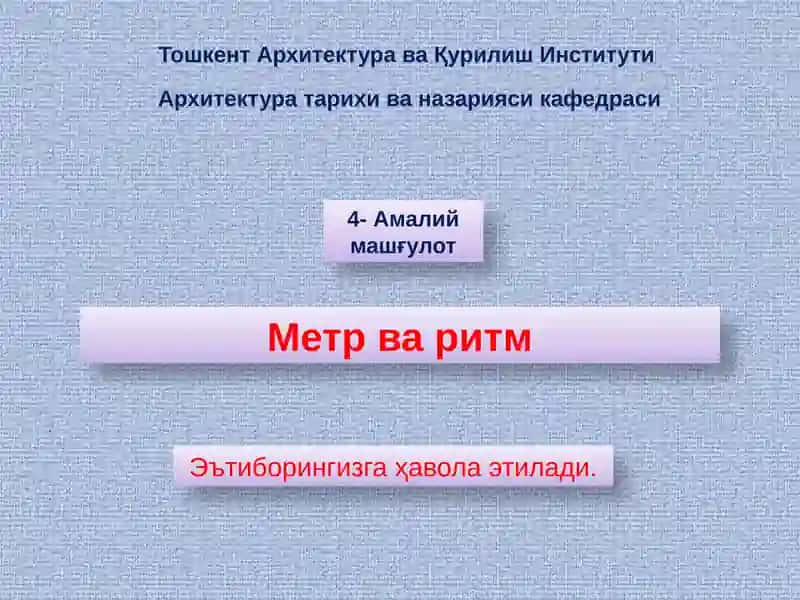 Тошкент Архитектура ва Қурилиш Институти

Архитектура тарихи ва назарияси кафедраси

4- Амалий машғулот

Метр ва ритм

Эътиборингизга ҳавола этилади.